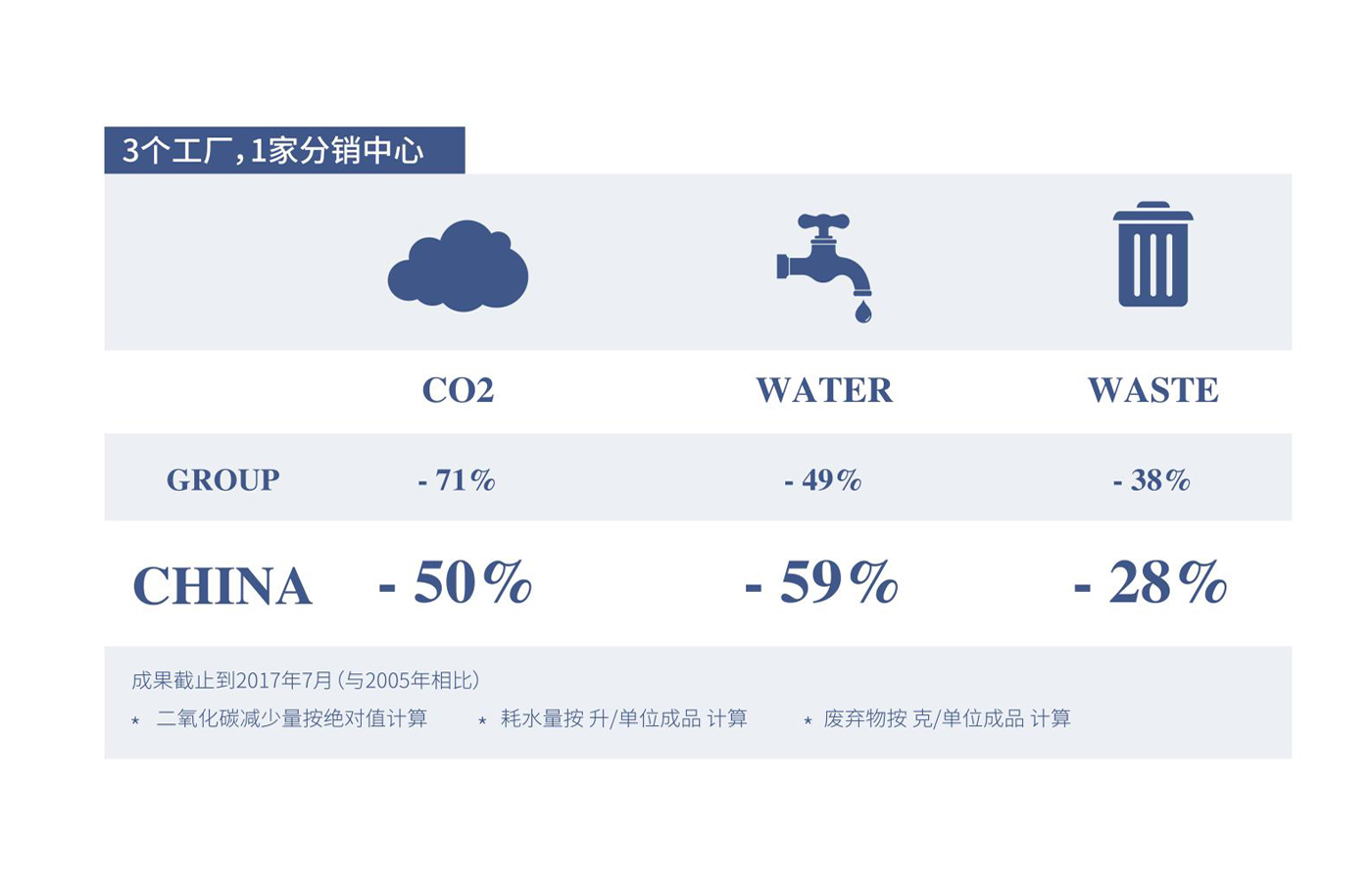 3个工厂，1家分销中心

| | CO2 | WATER | WASTE |
|---|---|---|---|
| GROUP | - 71% | - 49% | - 38% |
| CHINA | - 50% | - 59% | - 28% |

成果截止到2017年7月（与2005年相比）

* 二氧化碳减少量按绝对值计算 * 耗水量按 升/单位成品 计算 * 废弃物按 克/单位成品 计算